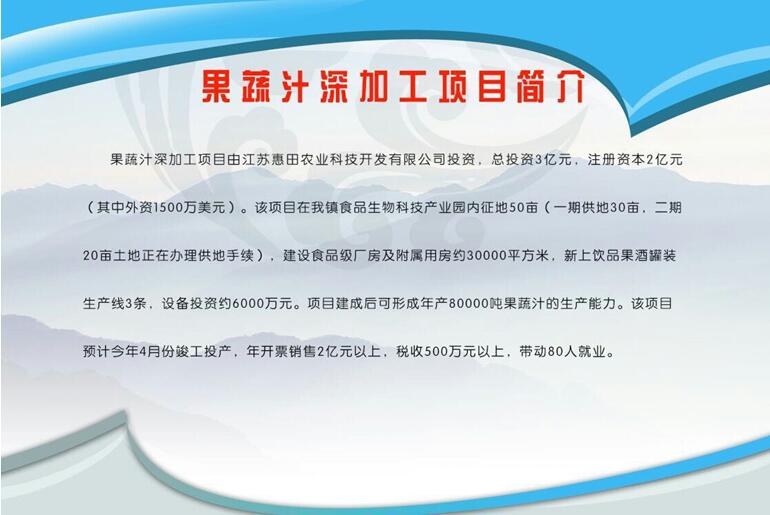 果蔬汁深加工项目简介

果蔬汁深加工项目由江苏惠田农业科技开发有限公司投资，总投资3亿元，注册资本2亿元（其中外资1500万美元）。该项目在我镇食品生物科技产业园内征地50亩（一期供地30亩，二期20亩土地正在办理供地手续），建设食品级厂房及附属用房约30000平方米，新上饮品果酒罐装生产线3条，设备投资约6000万元。项目建成后可形成年产80000吨果蔬汁的生产能力。该项目预计今年4月份竣工投产，年开票销售2亿元以上，税收500万元以上，带动80人就业。